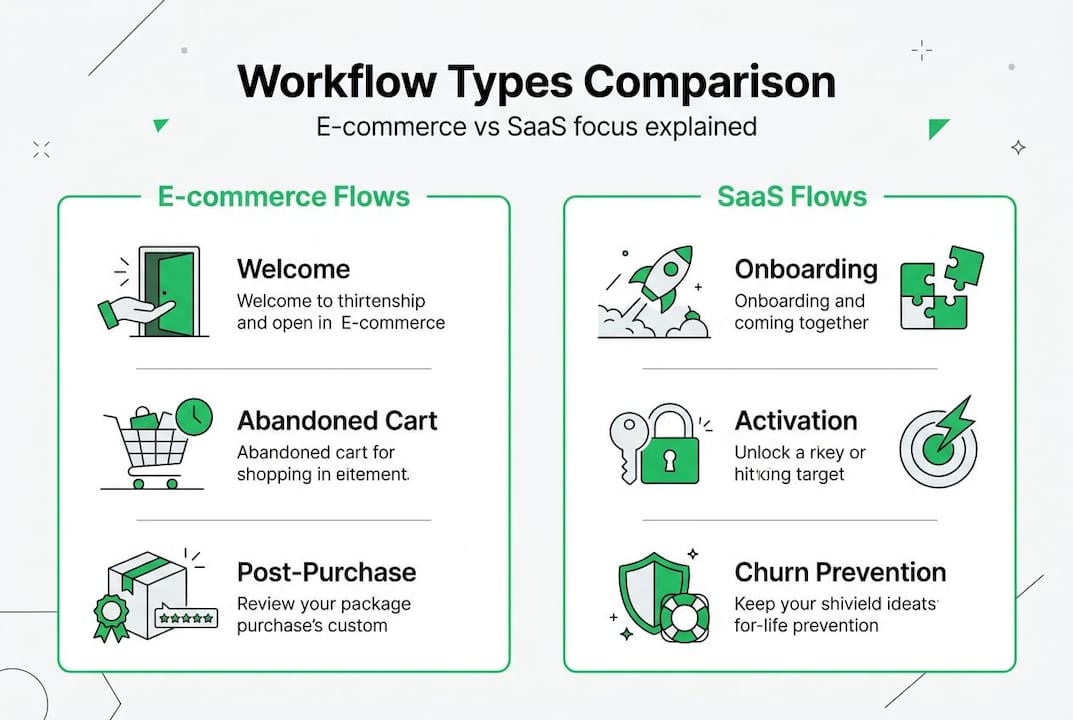 Workflow Types Comparison

E-commerce vs SaaS focus explained

E-commerce Flows

Welcome
Welcome to thirtenship and open in E-commerce

Abandoned Cart
Abandoned cart for shopping in eitement.

Post-Purchase
Review your package purchase's custom

SaaS Flows

Onboarding
Onboarding and coming together

Activation
Unlock a rkey or hitking target

Churn Prevention
Keep your shivield ideats for-life prevention